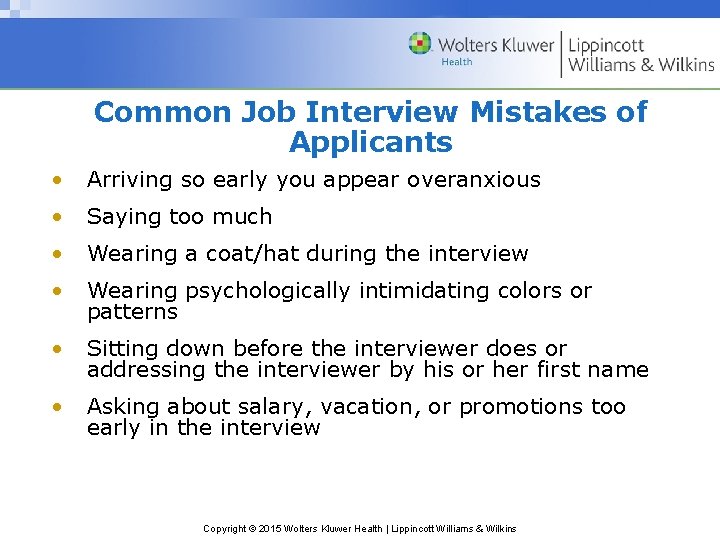 Wolters Kluwer Health | Lippincott Williams & Wilkins

Common Job Interview Mistakes of Applicants

• Arriving so early you appear overanxious
• Saying too much
• Wearing a coat/hat during the interview
• Wearing psychologically intimidating colors or patterns
• Sitting down before the interviewer does or addressing the interviewer by his or her first name
• Asking about salary, vacation, or promotions too early in the interview

Copyright © 2015 Wolters Kluwer Health | Lippincott Williams & Wilkins